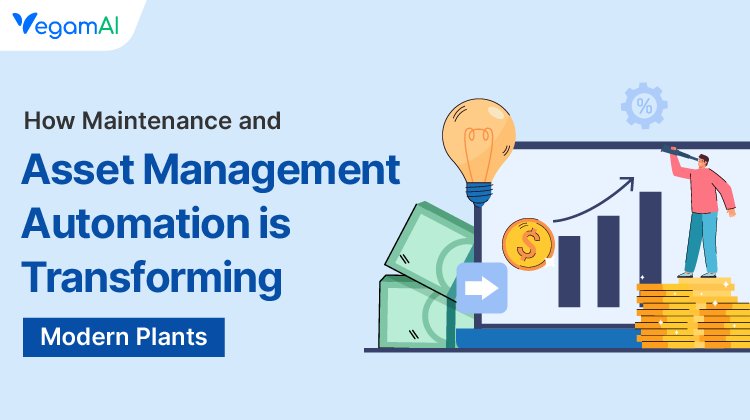 VegamAI

How Maintenance and

Asset Management Automation is Transforming

Modern Plants

%

$